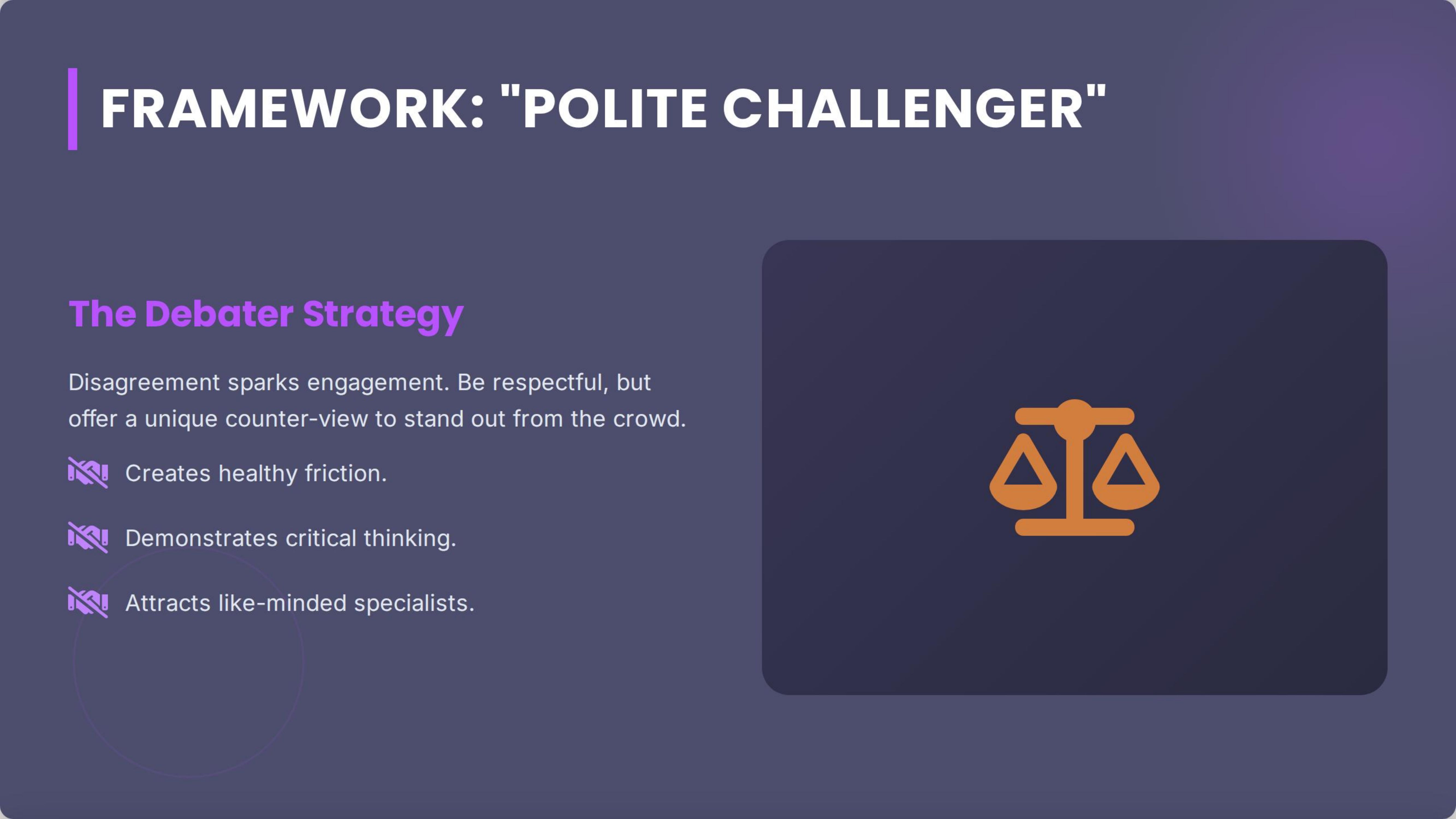 FRAMEWORK: "POLITE CHALLENGER"

The Debater Strategy

Disagreement sparks engagement. Be respectful, but offer a unique counter-view to stand out from the crowd.

Creates healthy friction.

Demonstrates critical thinking.

Attracts like-minded specialists.